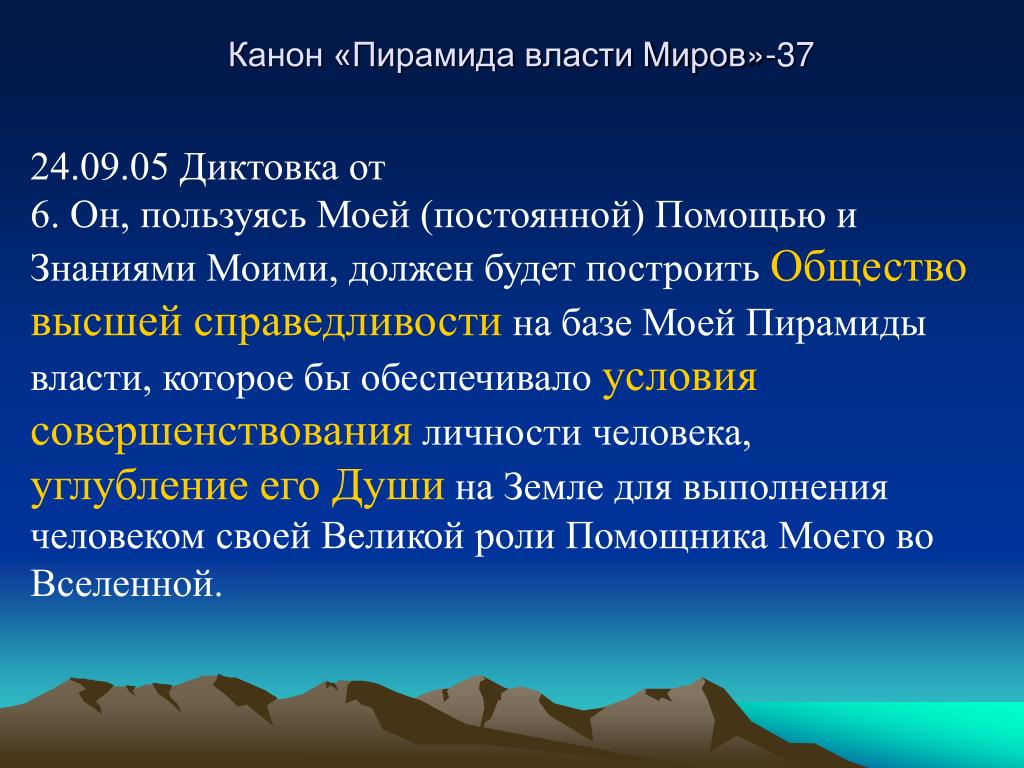 Канон «Пирамида власти Миров»-37

24.09.05 Диктовка от
6. Он, пользуясь Моей (постоянной) Помощью и Знаниями Моими, должен будет построить Общество высшей справедливости на базе Моей Пирамиды власти, которое бы обеспечивало условия совершенствования личности человека, углубление его Души на Земле для выполнения человеком своей Великой роли Помощника Моего во Вселенной.